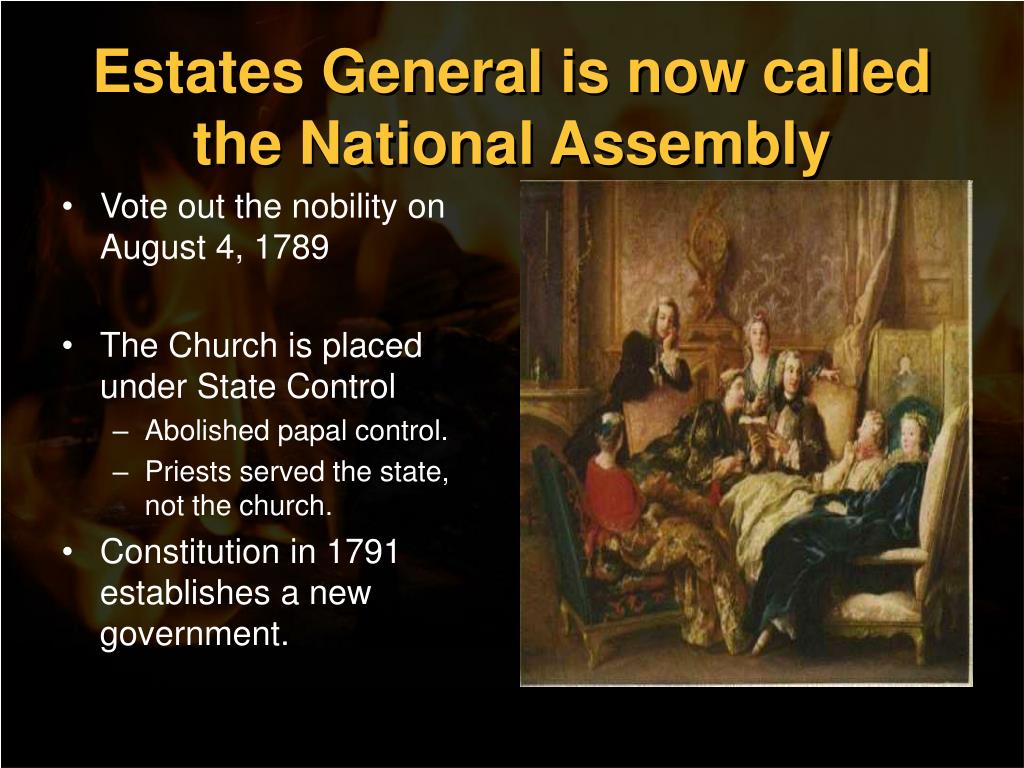 Estates General is now called the National Assembly

• Vote out the nobility on August 4, 1789

• The Church is placed under State Control
– Abolished papal control.
– Priests served the state, not the church.

• Constitution in 1791 establishes a new government.